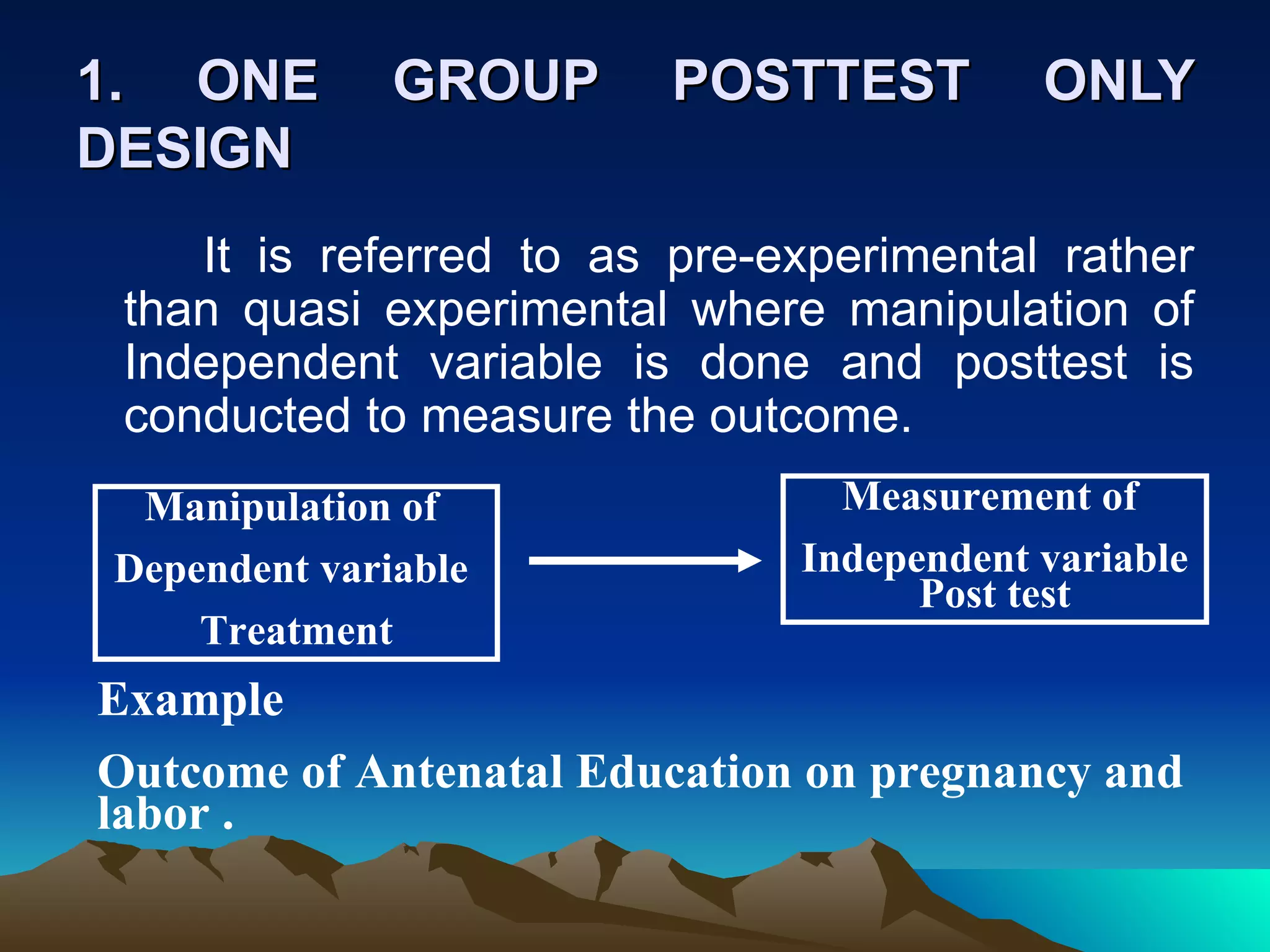 1. ONE GROUP POSTTEST ONLY DESIGN

It is referred to as pre-experimental rather than quasi experimental where manipulation of Independent variable is done and posttest is conducted to measure the outcome.

Manipulation of
Dependent variable
Treatment

Measurement of
Independent variable
Post test

Example

Outcome of Antenatal Education on pregnancy and labor .